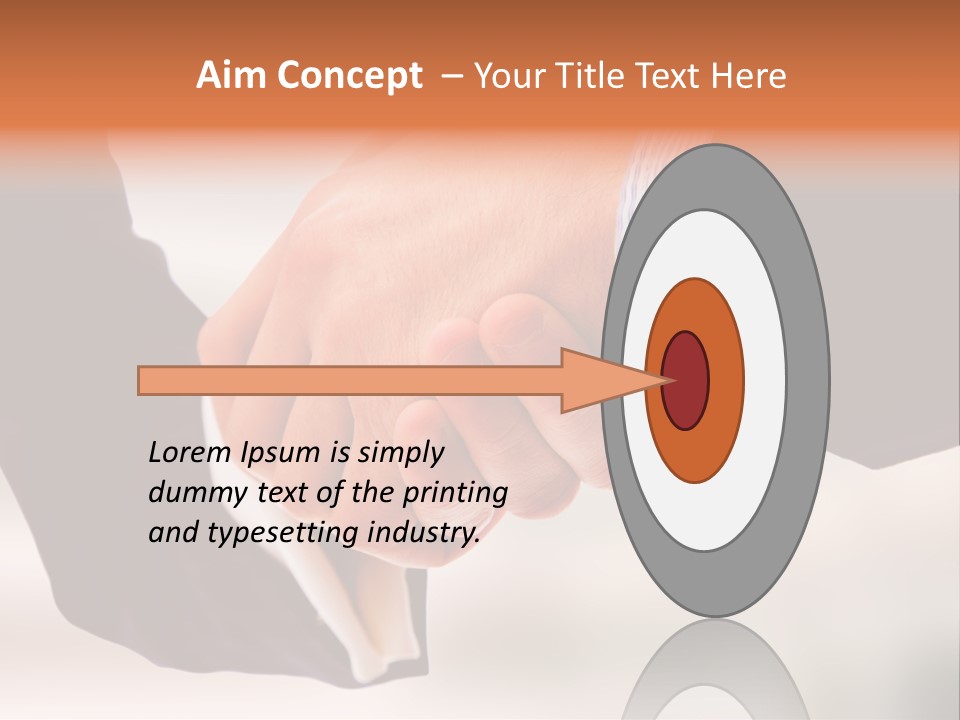 Aim Concept – Your Title Text Here

Lorem Ipsum is simply dummy text of the printing and typesetting industry.